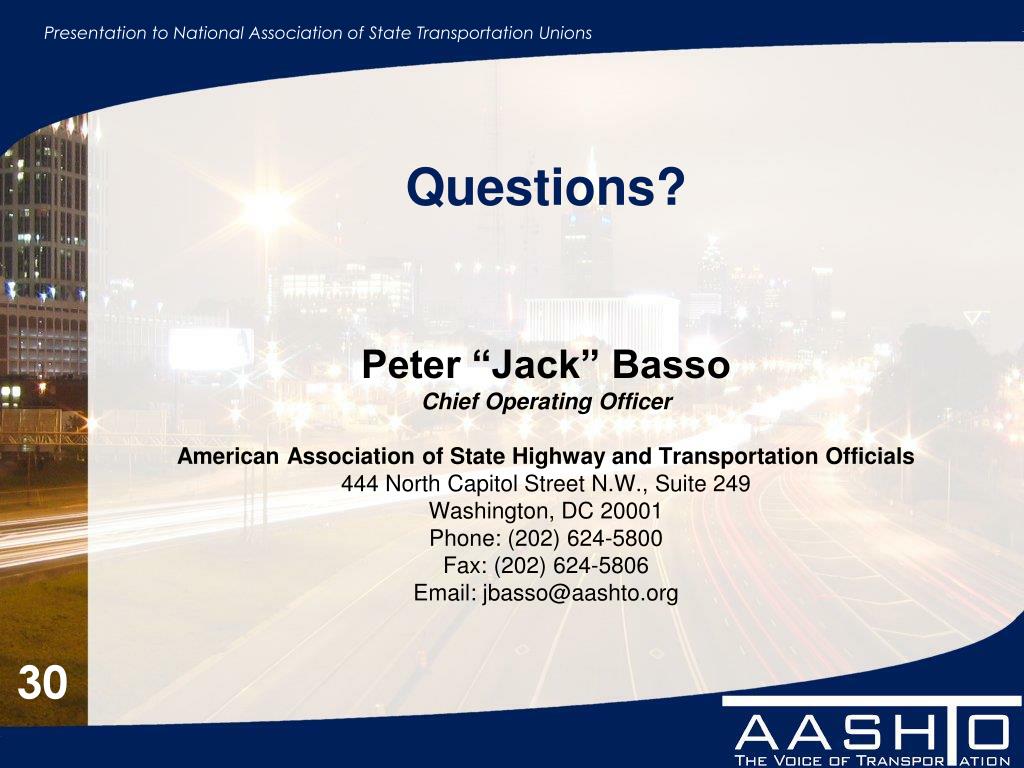 Presentation to National Association of State Transportation Unions

Questions?

Peter “Jack” Basso
Chief Operating Officer

American Association of State Highway and Transportation Officials
444 North Capitol Street N.W., Suite 249
Washington, DC 20001
Phone: (202) 624-5800
Fax: (202) 624-5806
Email: jbasso@aashto.org

30

AASHTO
THE VOICE OF TRANSPORTATION